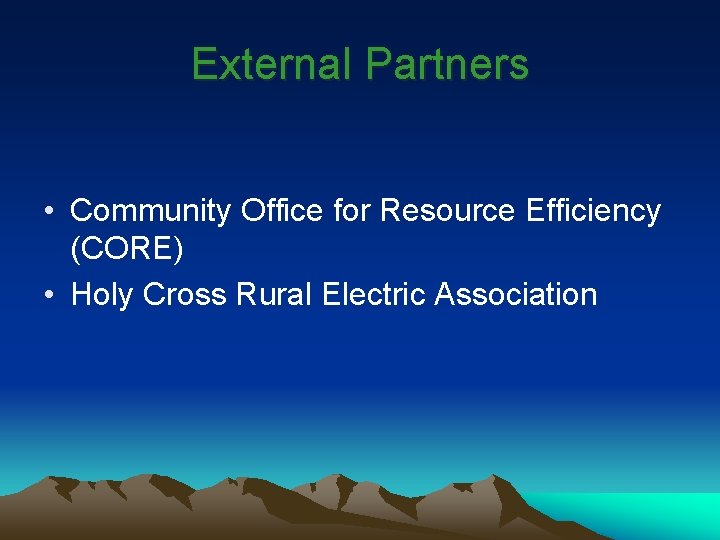 External Partners

• Community Office for Resource Efficiency (CORE)
• Holy Cross Rural Electric Association